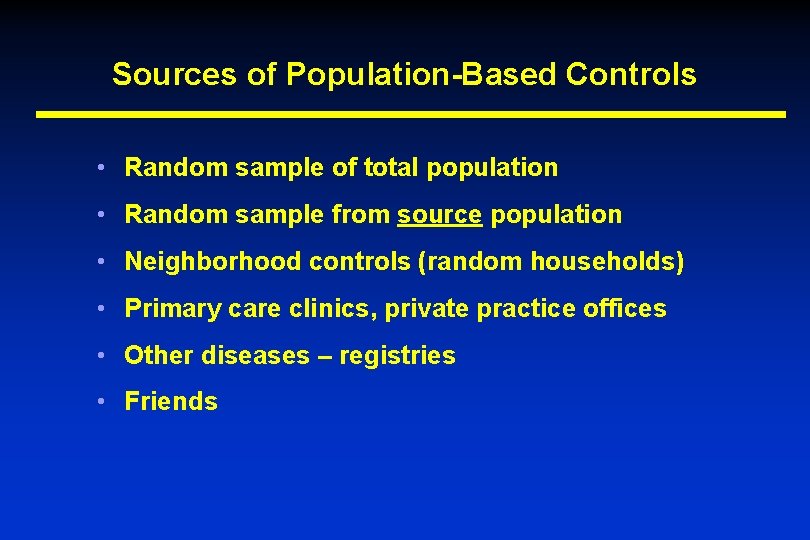 Sources of Population-Based Controls

• Random sample of total population
• Random sample from source population
• Neighborhood controls (random households)
• Primary care clinics, private practice offices
• Other diseases – registries
• Friends